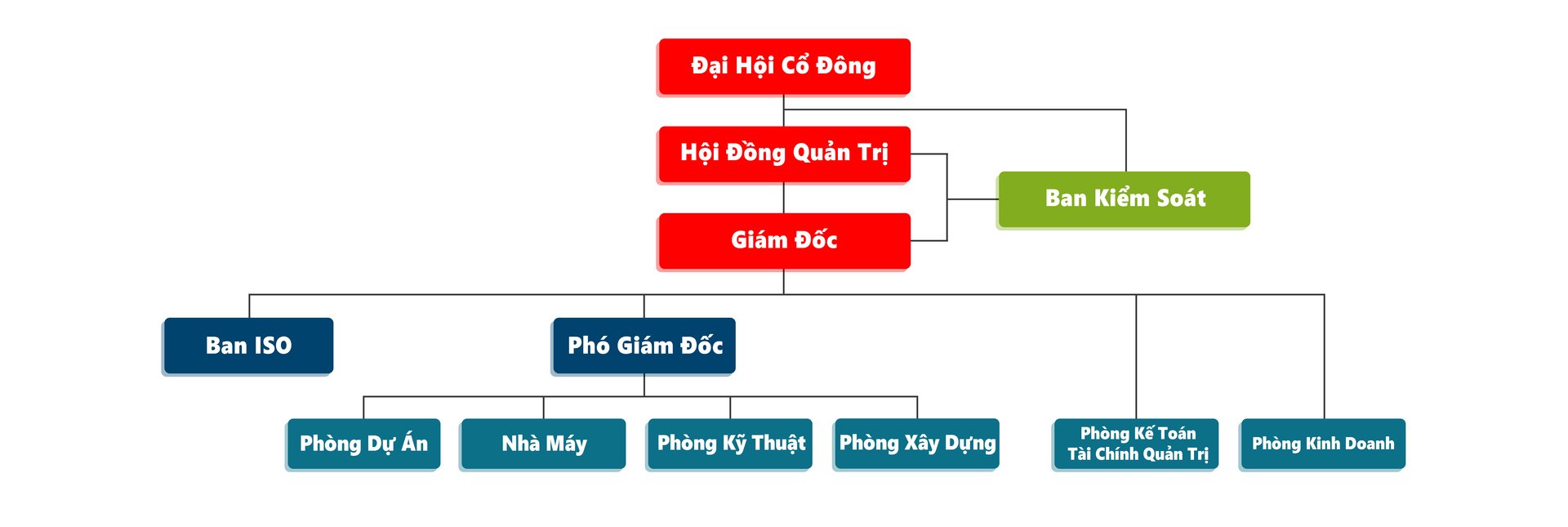 Đại Hội Cổ Đông

Hội Đồng Quản Trị

Ban Kiểm Soát

Giám Đốc

Ban ISO

Phó Giám Đốc

Phòng Dự Án

Nhà Máy

Phòng Kỹ Thuật

Phòng Xây Dựng

Phòng Kế Toán Tài Chính Quản Trị

Phòng Kinh Doanh